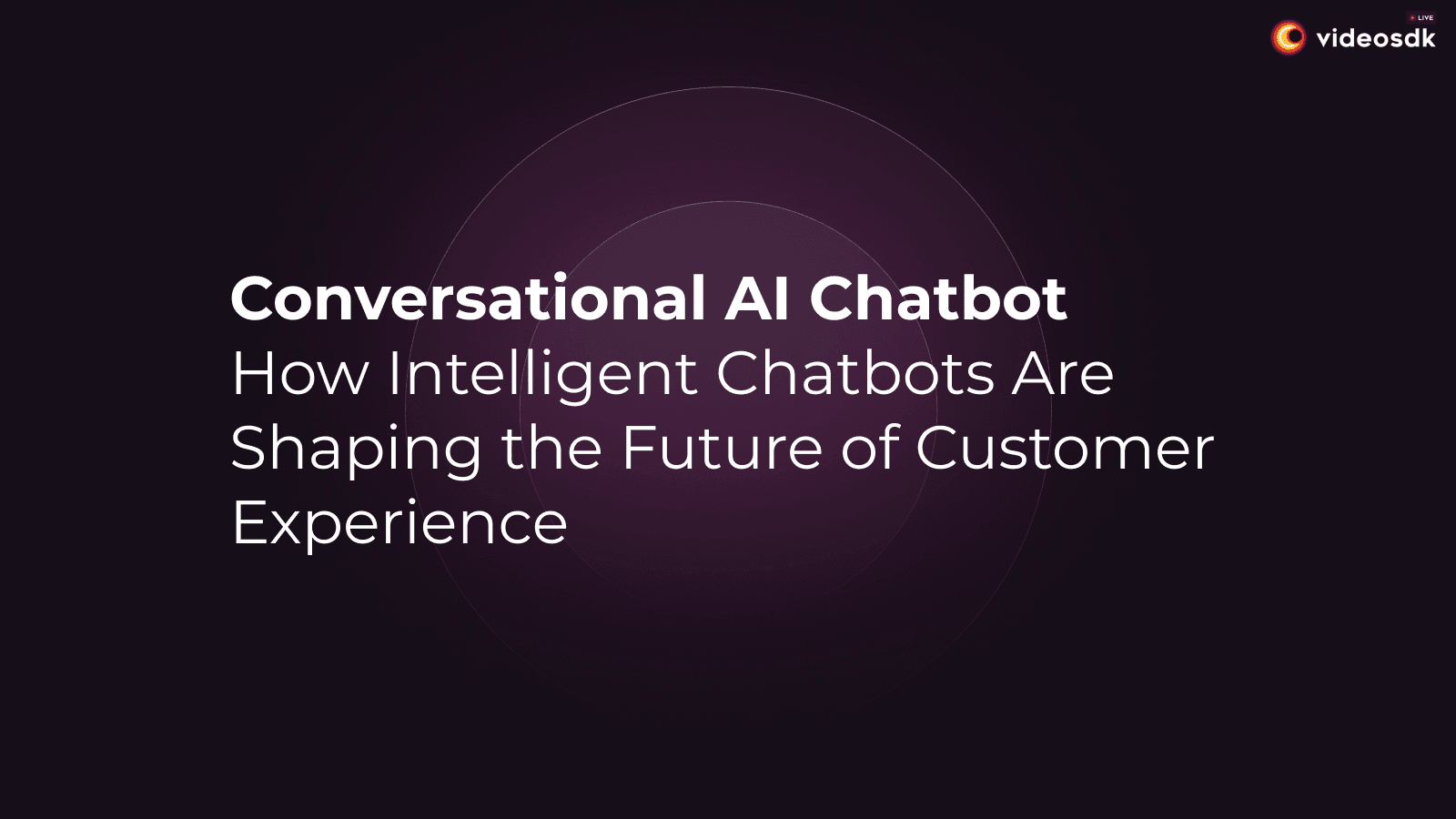 LIVE
videosdk

Conversational AI Chatbot
How Intelligent Chatbots Are Shaping the Future of Customer Experience